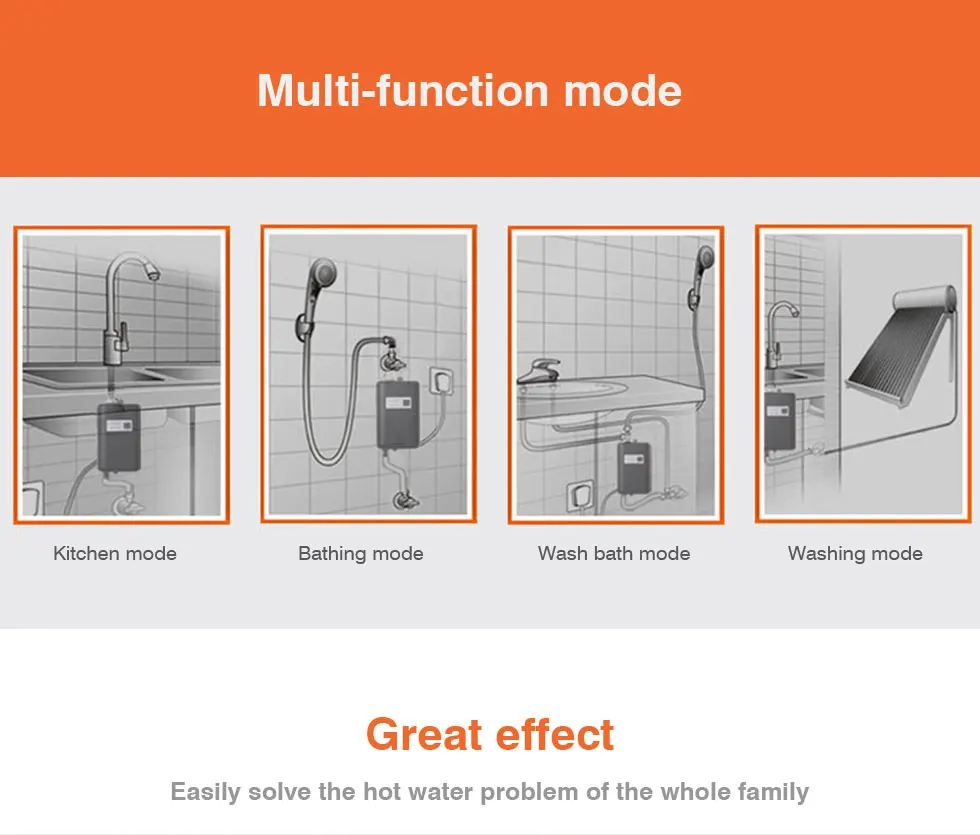 Multi-function mode

Kitchen mode

Bathing mode

Wash bath mode

Washing mode

Great effect

Easily solve the hot water problem of the whole family